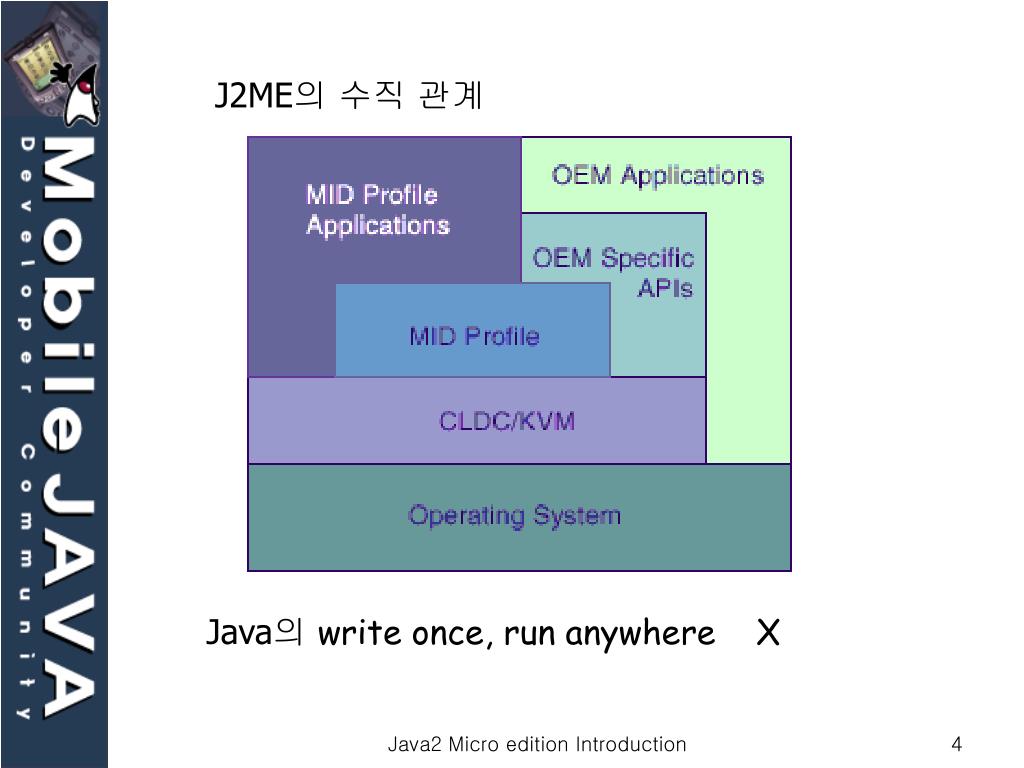 MobileJAVA
Developer Community

J2ME의 수직 관계

MID Profile Applications

OEM Applications

OEM Specific APIs

MID Profile

CLDC/KVM

Operating System

Java의 write once, run anywhere X

Java2 Micro edition Introduction

4